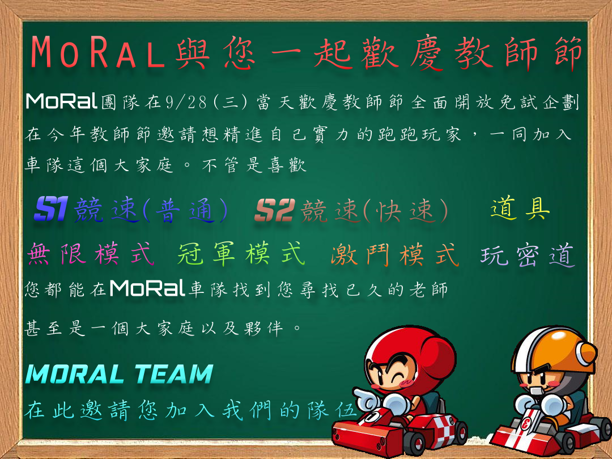 MoRal與您一起歡慶教師節

MoRal團隊在9/28(三)當天歡慶教師節全面開放免試企劃在今年教師節邀請想精進自己實力的跑跑玩家，一同加入車隊這個大家庭。不管是喜歡

S1競速(普通) S2競速(快速) 道具

無限模式 冠軍模式 激鬥模式 玩密道

您都能在MoRal車隊找到您尋找已久的老師

甚至是一個大家庭以及夥伴。

MORAL TEAM

在此邀請您加入我們的隊伍